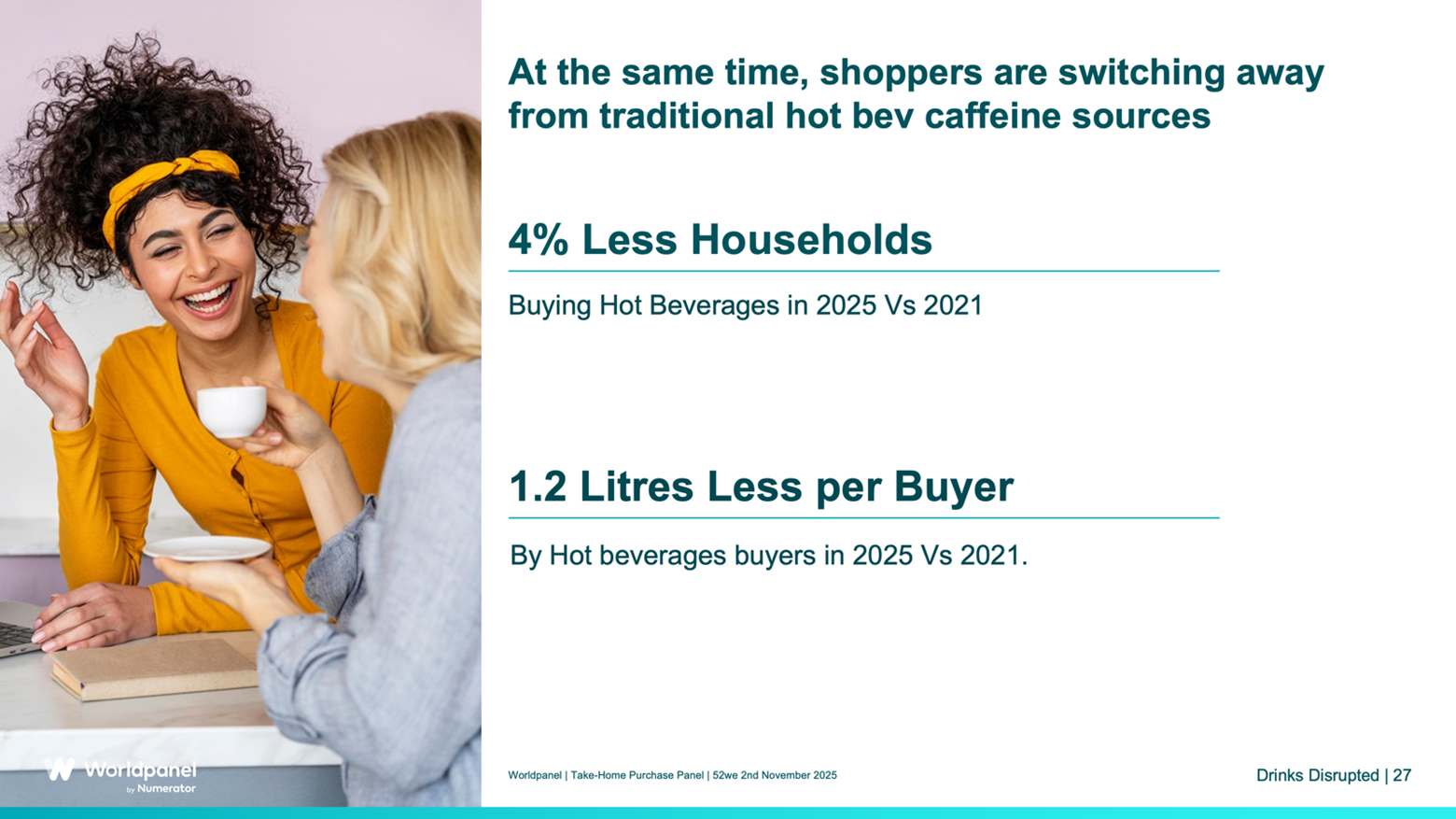 At the same time, shoppers are switching away from traditional hot bev caffeine sources

4% Less Households

Buying Hot Beverages in 2025 Vs 2021

1.2 Litres Less per Buyer

By Hot beverages buyers in 2025 Vs 2021.

Worldpanel by Numerator

Worldpanel | Take-Home Purchase Panel | 52we 2nd November 2025

Drinks Disrupted | 27